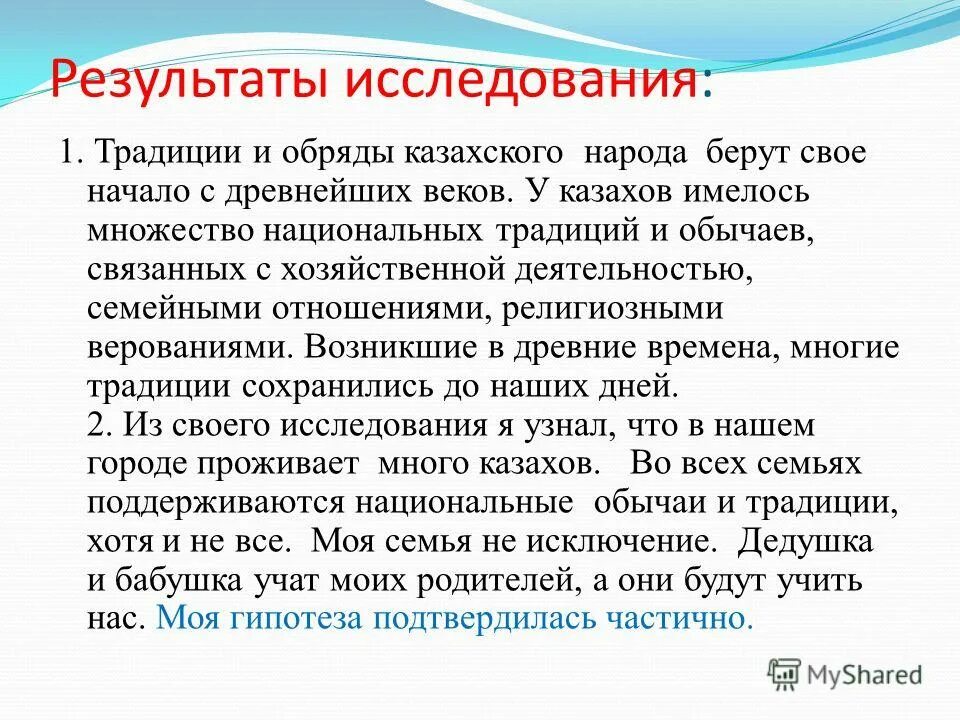 Результаты исследования:

1. Традиции и обряды казахского народа берут свое начало с древнейших веков. У казахов имелось множество национальных традиций и обычаев, связанных с хозяйственной деятельностью, семейными отношениями, религиозными верованиями. Возникшие в древние времена, многие традиции сохранились до наших дней.
2. Из своего исследования я узнал, что в нашем городе проживает много казахов. Во всех семьях поддерживаются национальные обычаи и традиции, хотя и не все. Моя семья не исключение. Дедушка и бабушка учат моих родителей, а они будут учить нас. Моя гипотеза подтвердилась частично.

MyShared